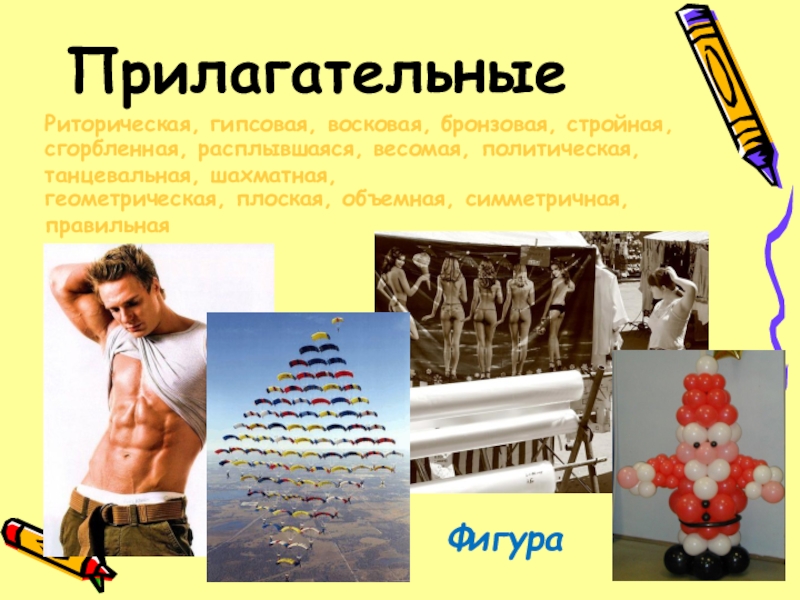 Прилагательные

Риторическая, гипсовая, восковая, бронзовая, стройная, сгорбленная, расплывшаяся, весомая, политическая, танцевальная, шахматная,
геометрическая, плоская, объемная, симметричная, правильная

Фигура